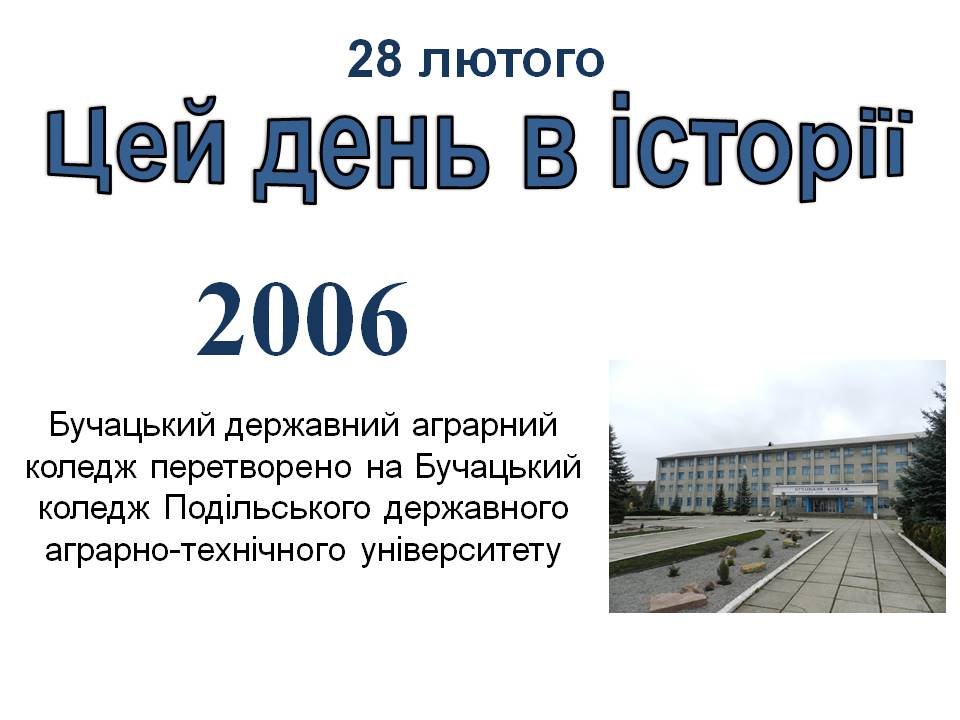 28 лютого

Цей день в історії

2006

Бучацький державний аграрний коледж перетворено на Бучацький коледж Подільського державного аграрно-технічного університету